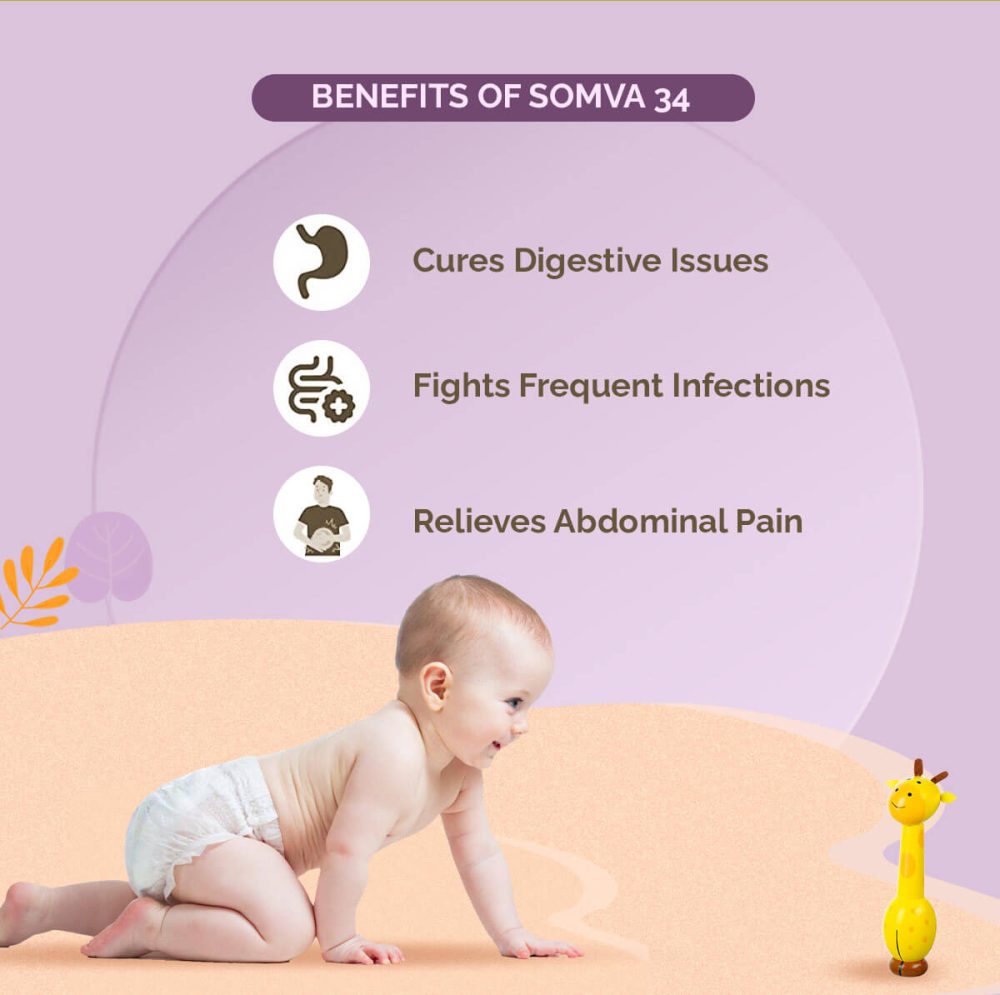 BENEFITS OF SOMVA 34

Cures Digestive Issues

Fights Frequent Infections

Relieves Abdominal Pain